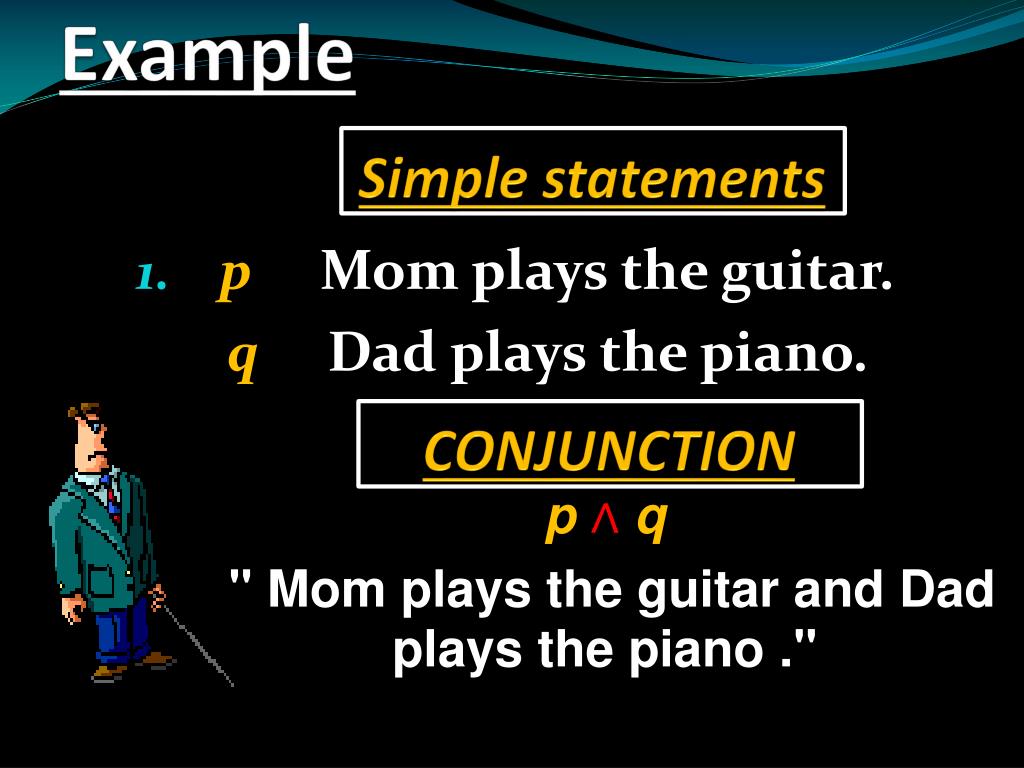 Example

Simple statements

1. $p$ Mom plays the guitar.
$q$ Dad plays the piano.

CONJUNCTION

$p \wedge q$

" Mom plays the guitar and Dad plays the piano ."